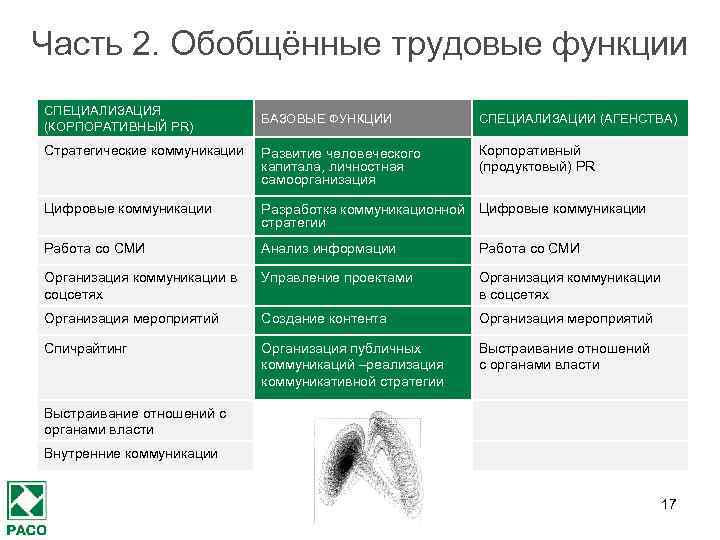 Часть 2. Обобщённые трудовые функции

| СПЕЦИАЛИЗАЦИЯ (КОРПОРАТИВНЫЙ PR) | БАЗОВЫЕ ФУНКЦИИ | СПЕЦИАЛИЗАЦИИ (АГЕНСТВА) |
|---|---|---|
| Стратегические коммуникации | Развитие человеческого капитала, личностная самоорганизация | Корпоративный (продуктовый) PR |
| Цифровые коммуникации | Разработка коммуникационной стратегии | Цифровые коммуникации |
| Работа со СМИ | Анализ информации | Работа со СМИ |
| Организация коммуникации в соцсетях | Управление проектами | Организация коммуникации в соцсетях |
| Организация мероприятий | Создание контента | Организация мероприятий |
| Спичрайтинг | Организация публичных коммуникаций –реализация коммуникативной стратегии | Выстраивание отношений с органами власти |
| Выстраивание отношений с органами власти | | |
| Внутренние коммуникации | | |

РАСО

17